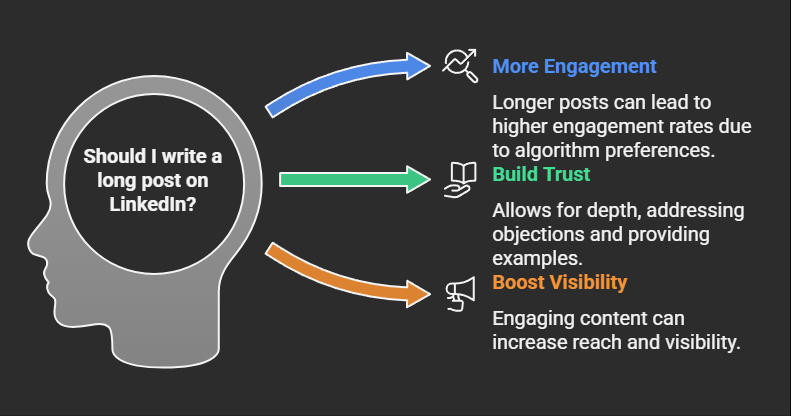 Should I write a long post on LinkedIn?

More Engagement

Longer posts can lead to higher engagement rates due to algorithm preferences.

Build Trust

Allows for depth, addressing objections and providing examples.

Boost Visibility

Engaging content can increase reach and visibility.